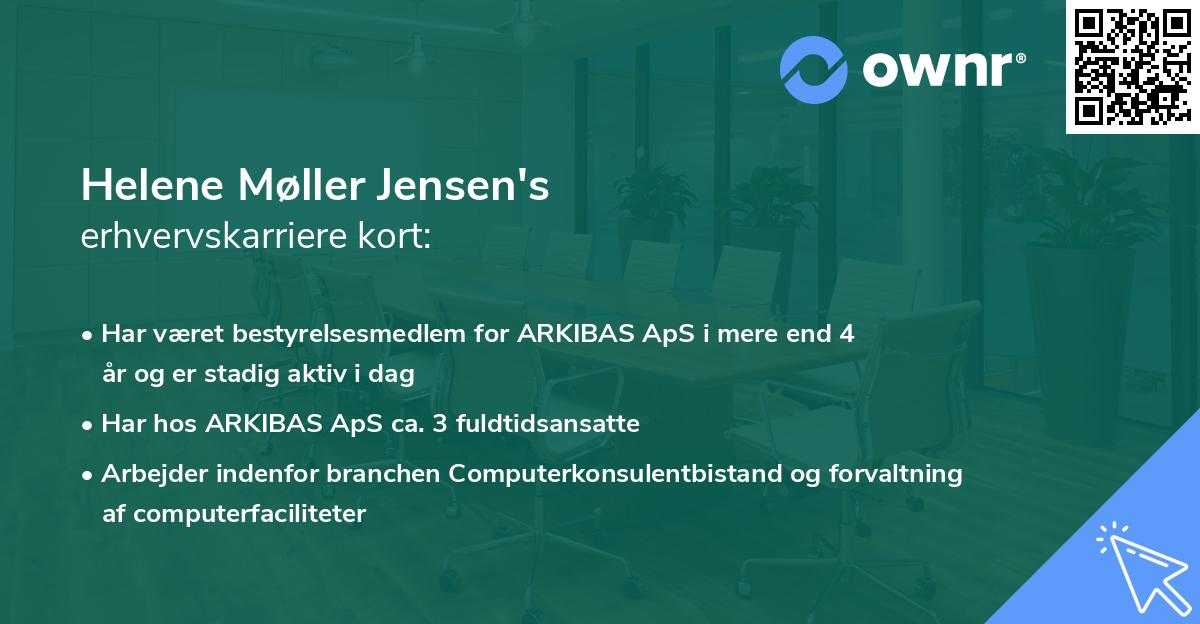 ownr®

Helene Møller Jensen's
erhvervskarriere kort:

• Har været bestyrelsesmedlem for ARKIBAS ApS i mere end 4 år og er stadig aktiv i dag

• Har hos ARKIBAS ApS ca. 3 fuldtidsansatte

• Arbejder indenfor branchen Computerkonsulentbistand og forvaltning af computerfaciliteter